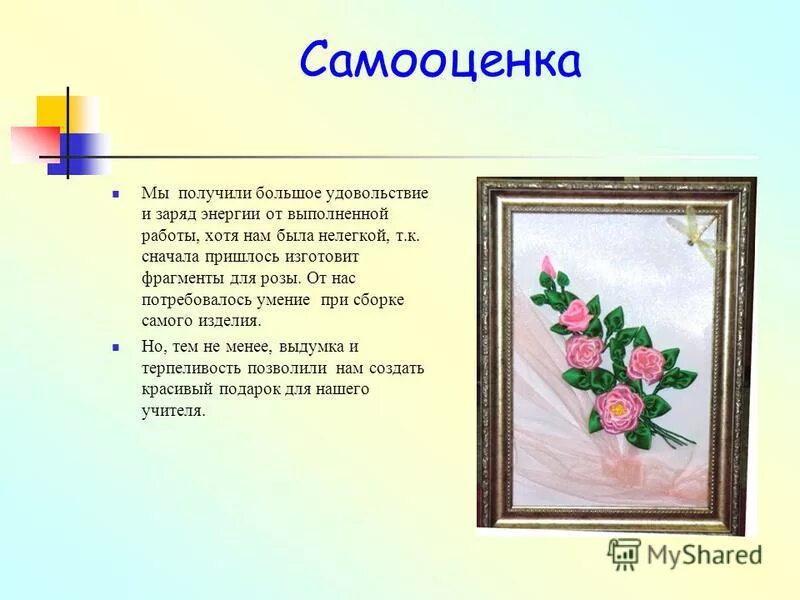 Самооценка

Мы получили большое удовольствие и заряд энергии от выполненной работы, хотя нам была нелегкой, т.к. сначала пришлось изготовит фрагменты для розы. От нас потребовалось умение при сборке самого изделия.

Но, тем не менее, выдумка и терпеливость позволили нам создать красивый подарок для нашего учителя.

MyShared